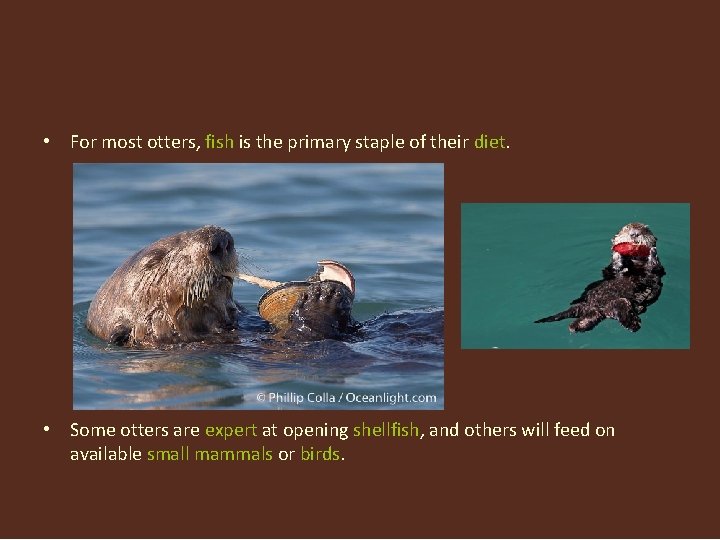 • For most otters, fish is the primary staple of their diet.

© Phillip Colla / Oceanlight.com

• Some otters are expert at opening shellfish, and others will feed on available small mammals or birds.